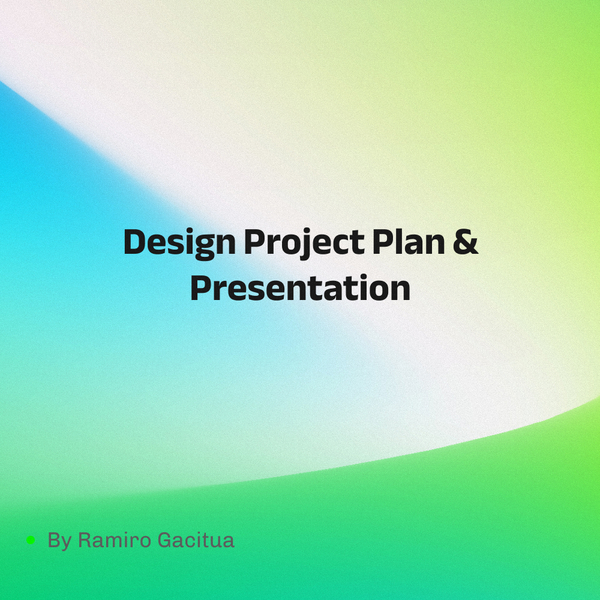 Design Project Plan & Presentation

By Ramiro Gacitua